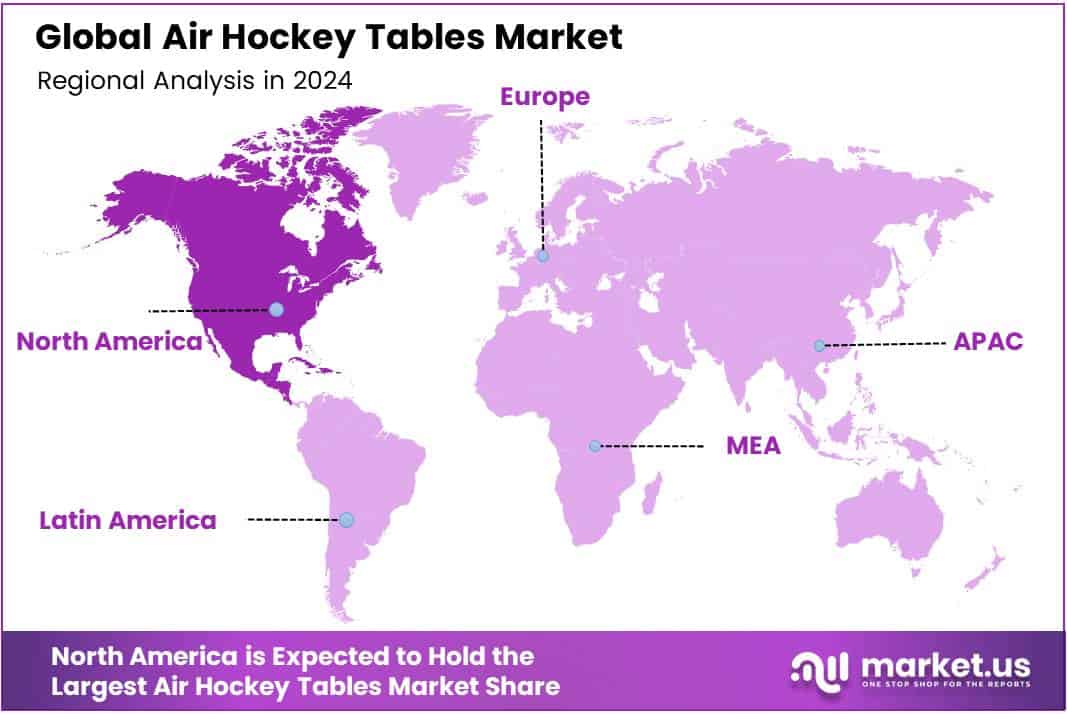 Global Air Hockey Tables Market

Regional Analysis in 2024

Europe

North America

APAC

MEA

Latin America

North America is Expected to Hold the Largest Air Hockey Tables Market Share

market.us
ONE STOP SHOP FOR THE REPORTS